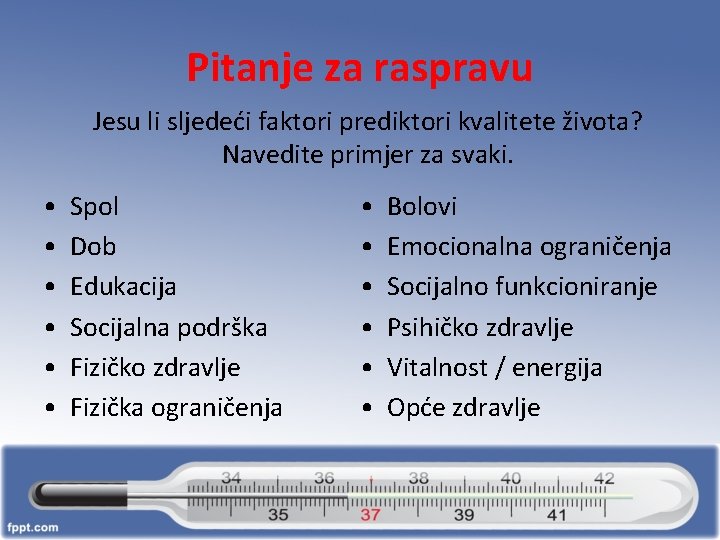 Pitanje za raspravu

Jesu li sljedeći faktori prediktori kvalitete života? Navedite primjer za svaki.

• Spol
• Dob
• Edukacija
• Socijalna podrška
• Fizičko zdravlje
• Fizička ograničenja

• Bolovi
• Emocionalna ograničenja
• Socijalno funkcioniranje
• Psihičko zdravlje
• Vitalnost / energija
• Opće zdravlje

34 36 38 40 42
35 37 39 41

fppt.com